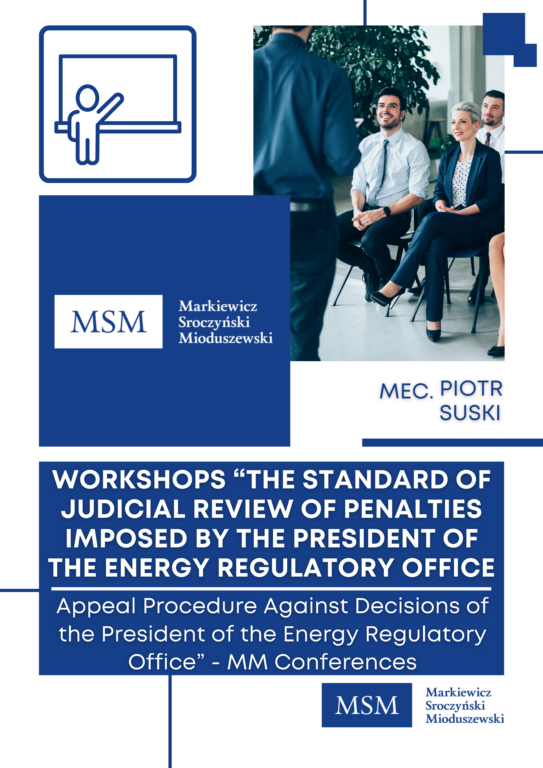 MSM Markiewicz Sroczyński Mioduszewski

MEC. PIOTR SUSKI

WORKSHOPS “THE STANDARD OF JUDICIAL REVIEW OF PENALTIES IMPOSED BY THE PRESIDENT OF THE ENERGY REGULATORY OFFICE

Appeal Procedure Against Decisions of the President of the Energy Regulatory Office” - MM Conferences

MSM Markiewicz Sroczyński Mioduszewski